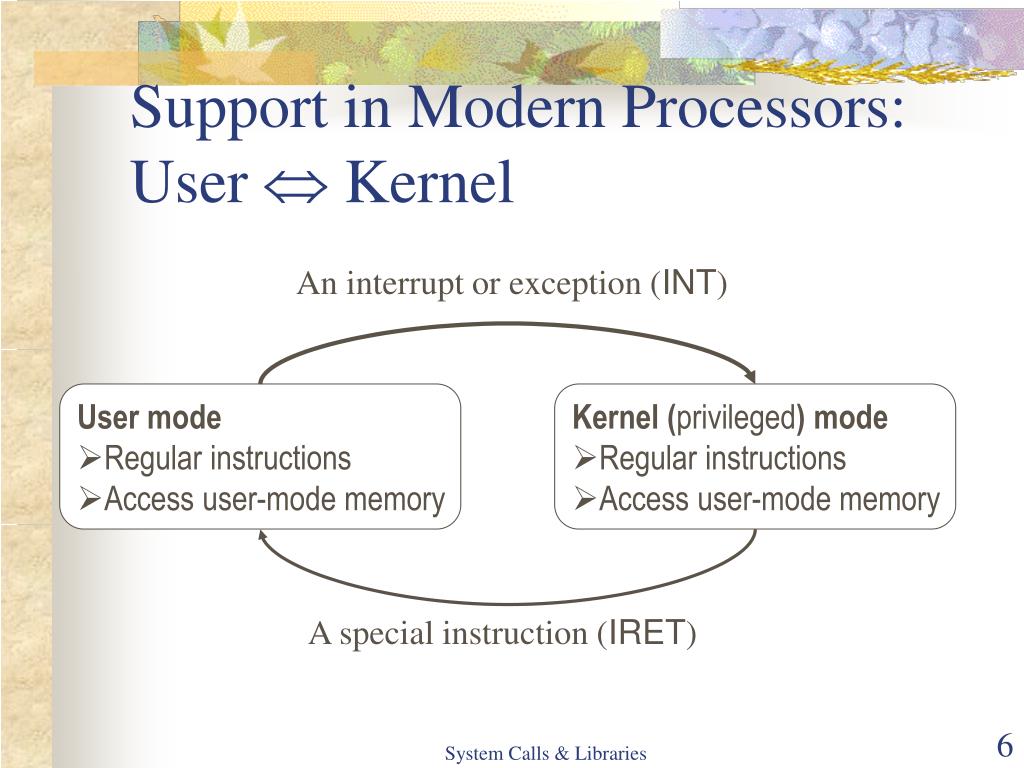 Support in Modern Processors: User $\Leftrightarrow$ Kernel

An interrupt or exception (INT)

User mode
➢Regular instructions
➢Access user-mode memory

Kernel (privileged) mode
➢Regular instructions
➢Access user-mode memory

A special instruction (IRET)

System Calls & Libraries

6